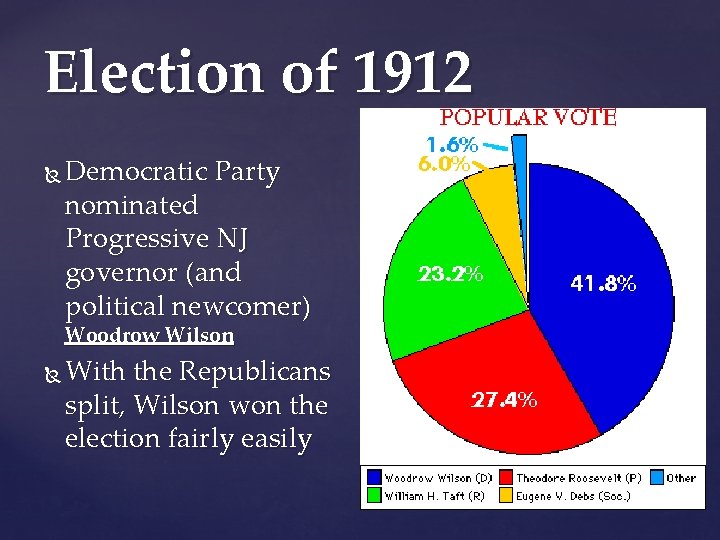 Election of 1912

Democratic Party nominated Progressive NJ governor (and political newcomer) Woodrow Wilson

With the Republicans split, Wilson won the election fairly easily

POPULAR VOTE

1.6%
6.0%
23.2%
41.8%
27.4%

Woodrow Wilson (D)
Theodore Roosevelt (P)
Other
William H. Taft (R)
Eugene V. Debs (Soc.)